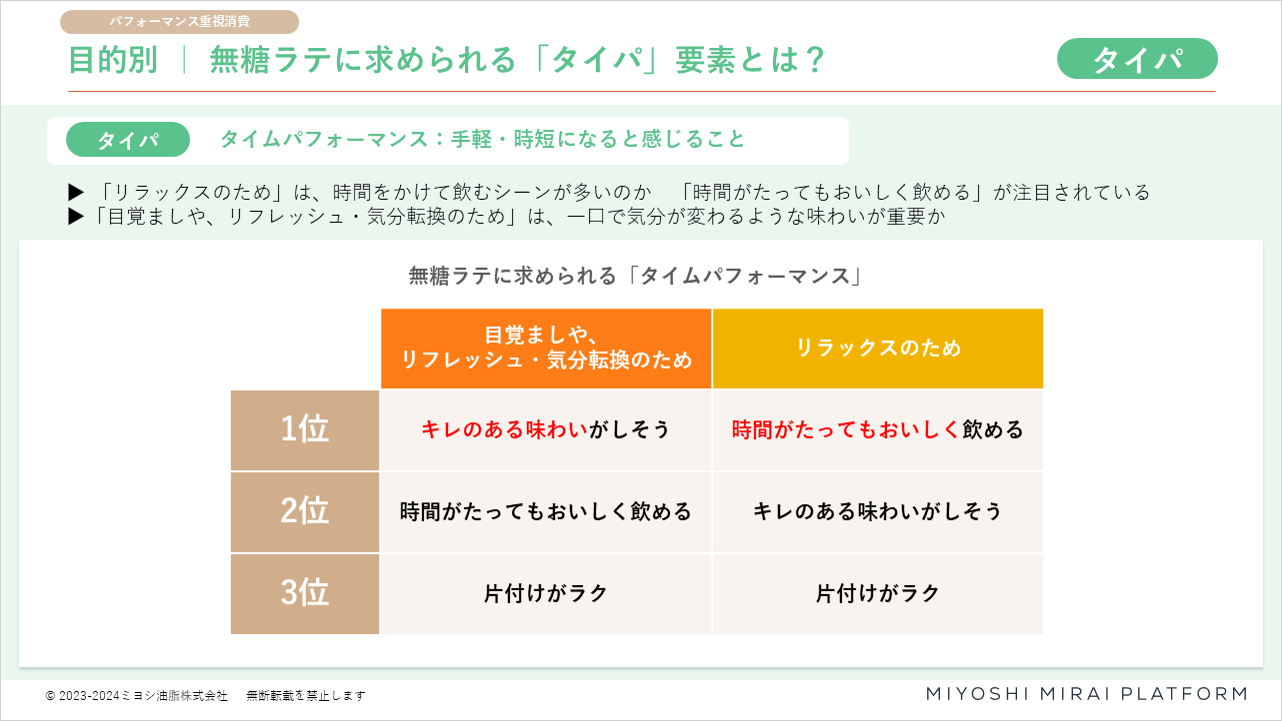 パフォーマンス重視消費

目的別 ｜ 無糖ラテに求められる「タイパ」要素とは？

タイパ

タイパ　タイムパフォーマンス：手軽・時短になると感じること

▶ 「リラックスのため」は、時間をかけて飲むシーンが多いのか　「時間がたってもおいしく飲める」が注目されている
▶「目覚ましや、リフレッシュ・気分転換のため」は、一口で気分が変わるような味わいが重要か

無糖ラテに求められる「タイムパフォーマンス」

| | 目覚ましや、リフレッシュ・気分転換のため | リラックスのため |
|---|---|---|
| 1位 | キレのある味わいがしそう | 時間がたってもおいしく飲める |
| 2位 | 時間がたってもおいしく飲める | キレのある味わいがしそう |
| 3位 | 片付けがラク | 片付けがラク |

© 2023-2024 ミヨシ油脂株式会社　無断転載を禁止します

MIYOSHI MIRAI PLATFORM